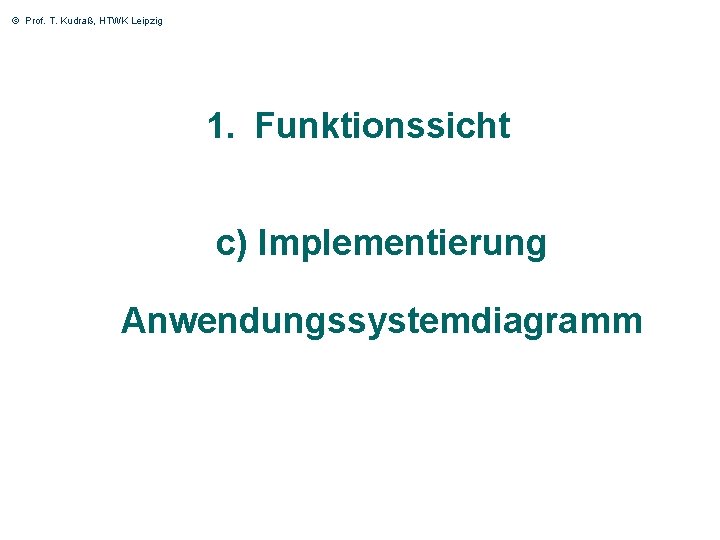 © Prof. T. Kudraß, HTWK Leipzig

1. Funktionssicht

c) Implementierung

Anwendungssystemdiagramm